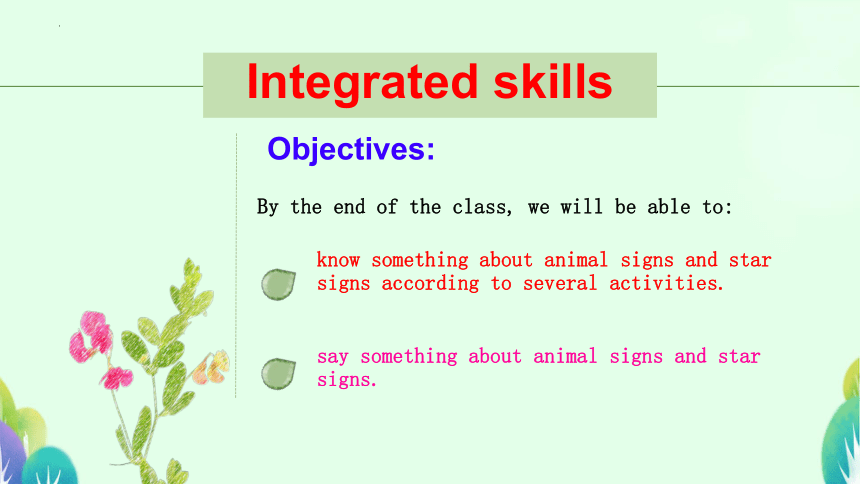 Integrated skills

Objectives:

By the end of the class, we will be able to:

know something about animal signs and star signs according to several activities.

say something about animal signs and star signs.